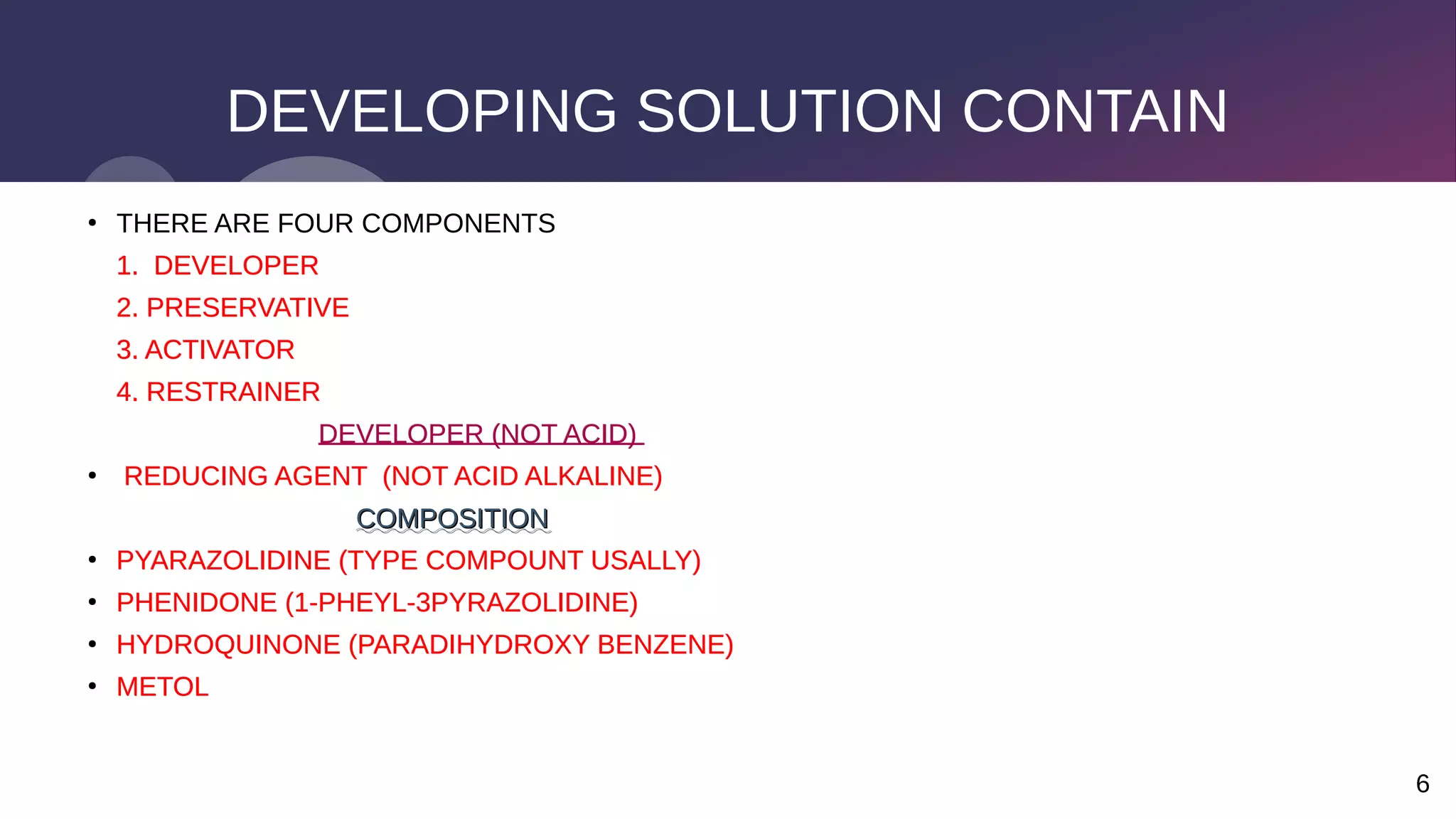 DEVELOPING SOLUTION CONTAIN

• THERE ARE FOUR COMPONENTS
1. DEVELOPER
2. PRESERVATIVE
3. ACTIVATOR
4. RESTRAINER

DEVELOPER (NOT ACID)

• REDUCING AGENT (NOT ACID ALKALINE)

COMPOSITION

• PYARAZOLIDINE (TYPE COMPOUNT USALLY)
• PHENIDONE (1-PHEYL-3PYRAZOLIDINE)
• HYDROQUINONE (PARADIHYDROXY BENZENE)
• METOL

6